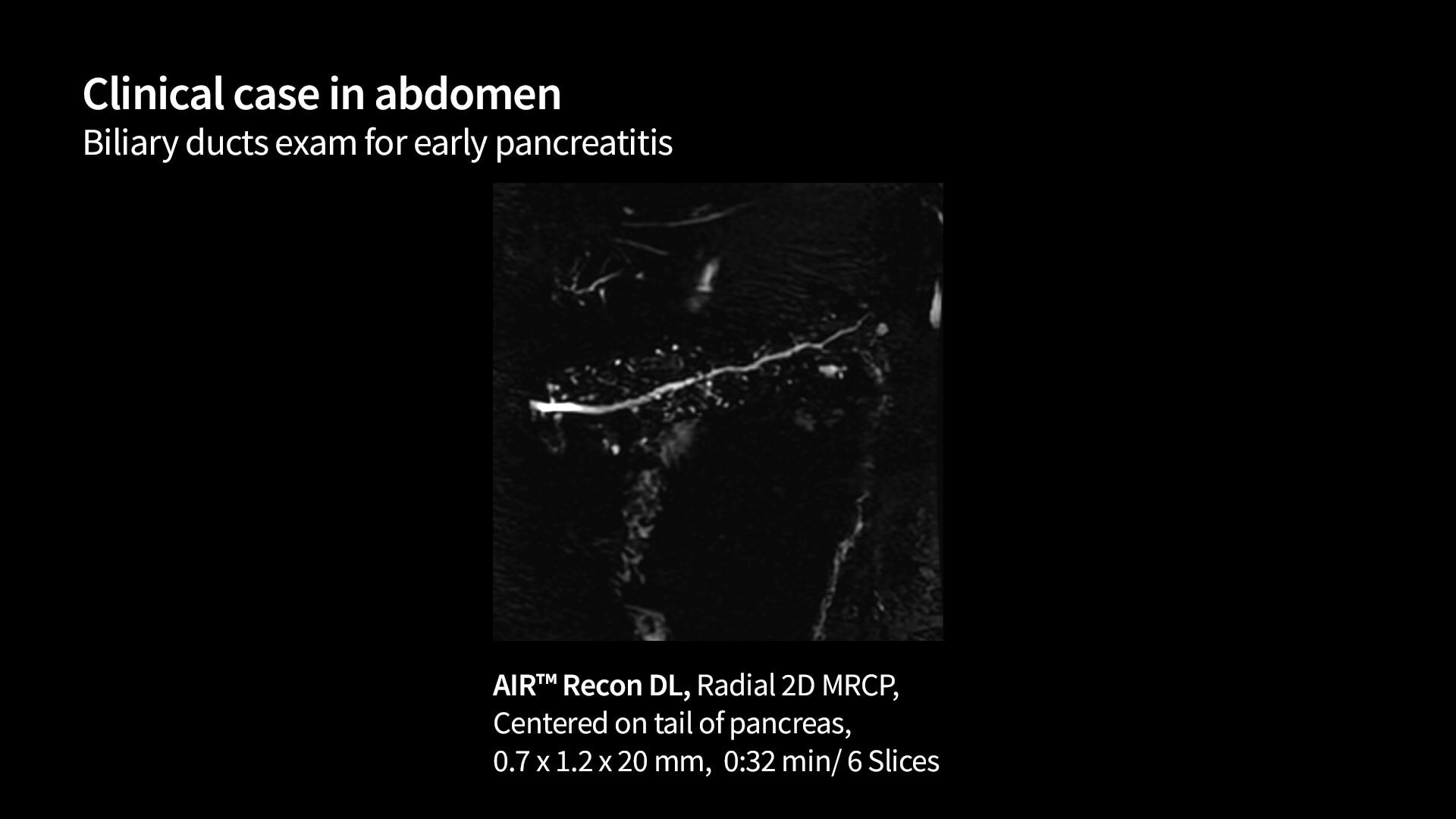 Clinical case in abdomen
Biliary ducts exam for early pancreatitis

AIR™ Recon DL, Radial 2D MRCP,
Centered on tail of pancreas,
0.7 x 1.2 x 20 mm, 0:32 min/ 6 Slices